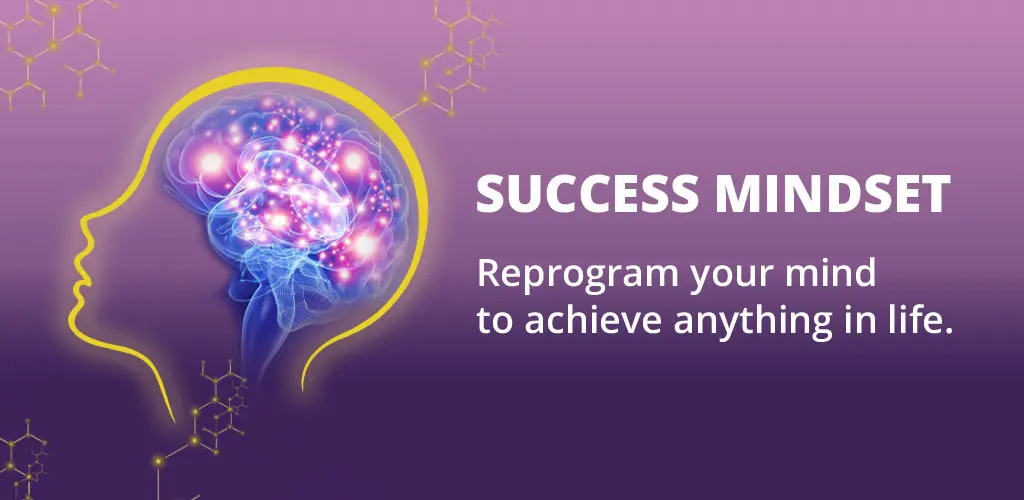 SUCCESS MINDSET

Reprogram your mind to achieve anything in life.